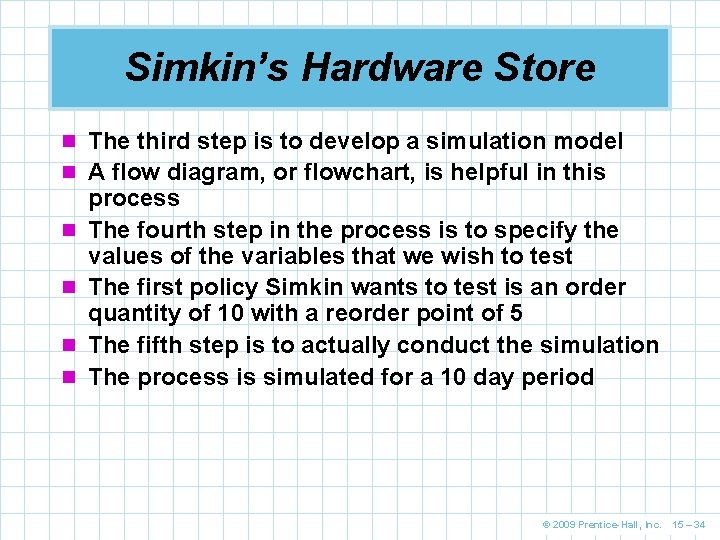 Simkin's Hardware Store

- The third step is to develop a simulation model
- A flow diagram, or flowchart, is helpful in this process
- The fourth step in the process is to specify the values of the variables that we wish to test
- The first policy Simkin wants to test is an order quantity of 10 with a reorder point of 5
- The fifth step is to actually conduct the simulation
- The process is simulated for a 10 day period

© 2009 Prentice-Hall, Inc. 15 – 34